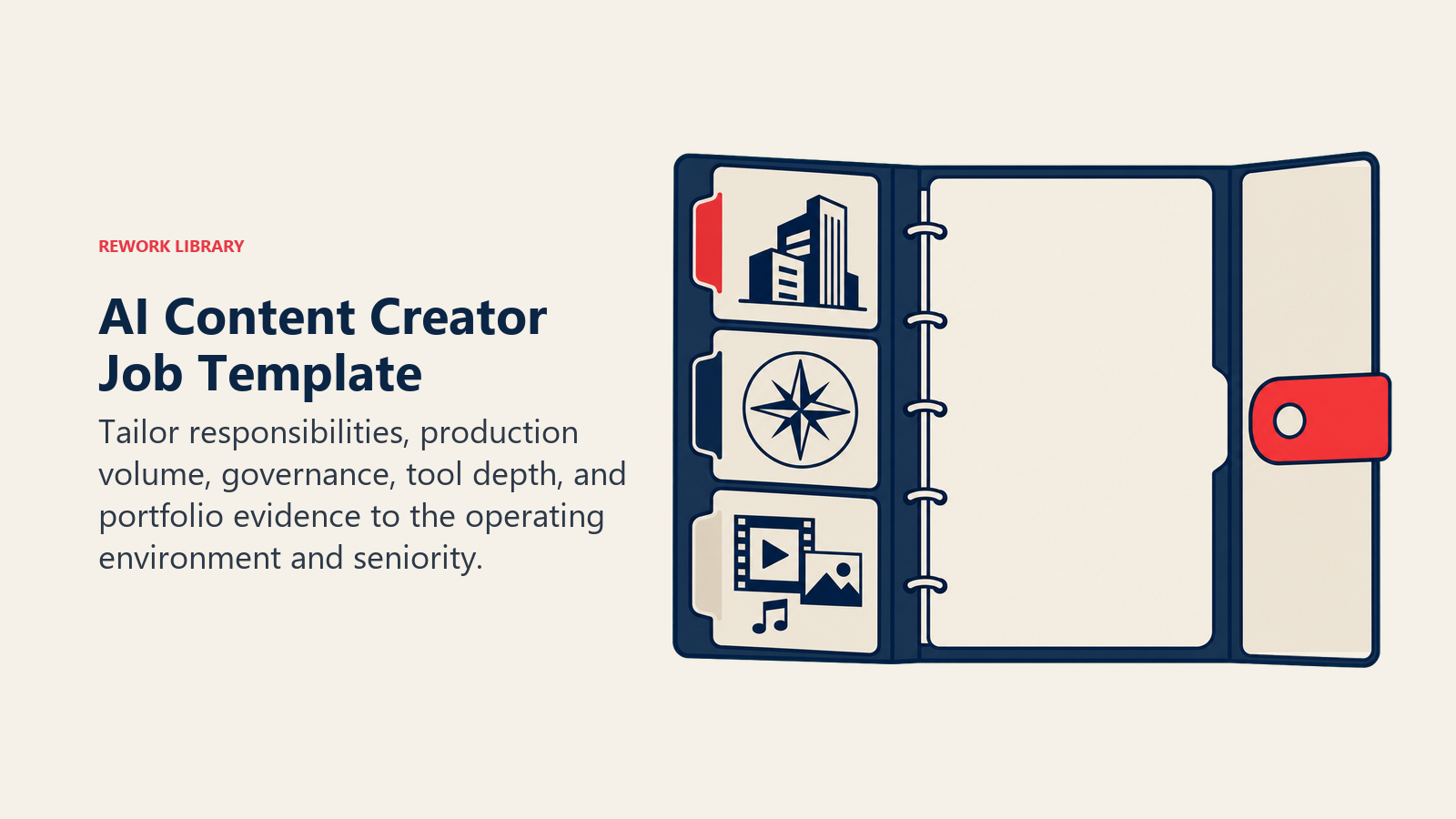 REWORK LIBRARY

AI Content Creator Job Template

Tailor responsibilities, production volume, governance, tool depth, and portfolio evidence to the operating environment and seniority.